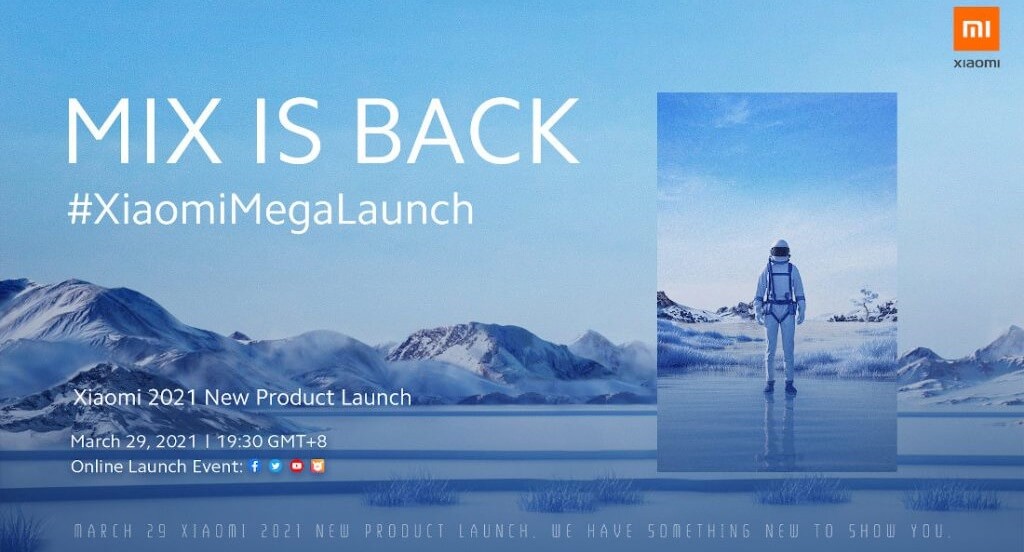 MI
XIAOMI

MIX IS BACK
#XiaomiMegaLaunch

Xiaomi 2021 New Product Launch

March 29, 2021 | 19:30 GMT+8
Online Launch Event:

MARCH 29 XIAOMI 2021 NEW PRODUCT LAUNCH, WE HAVE SOMETHING NEW TO SHOW YOU.